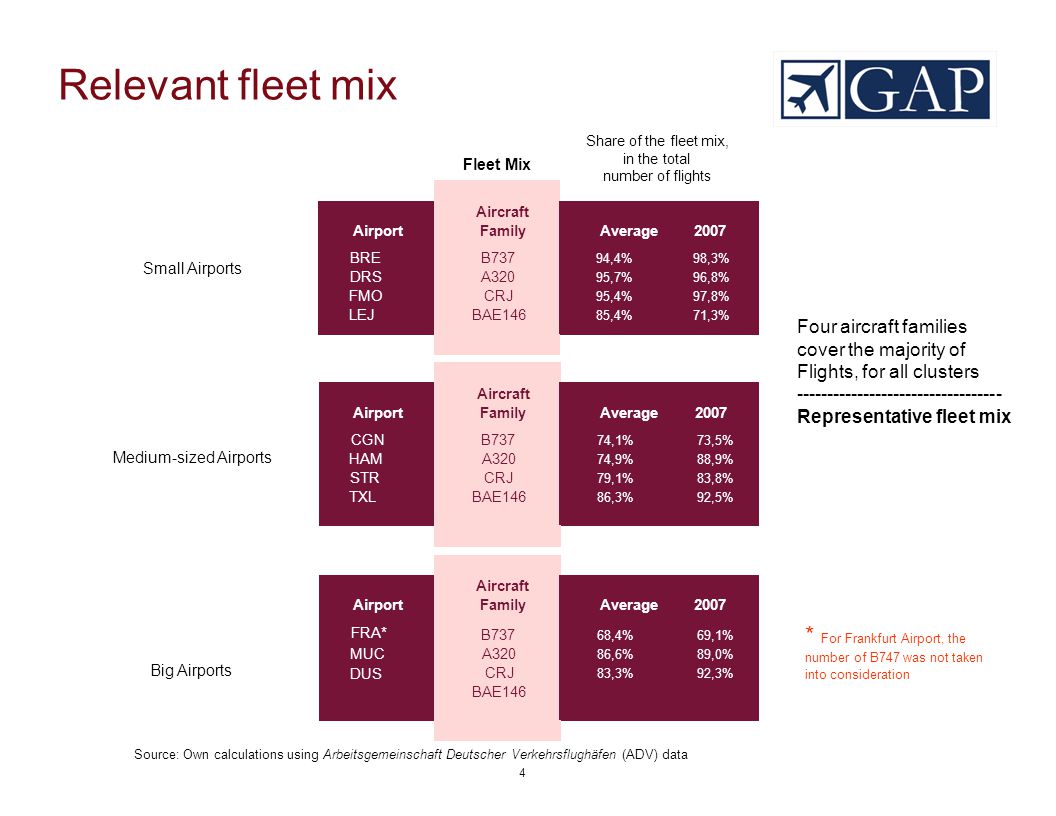 Relevant fleet mix

GAP

Fleet Mix

Share of the fleet mix, in the total number of flights

Small Airports

| Airport | Aircraft Family | Average | 2007 |
|---|---|---|---|
| BRE | B737 | 94,4% | 98,3% |
| DRS | A320 | 95,7% | 96,8% |
| FMO | CRJ | 95,4% | 97,8% |
| LEJ | BAE146 | 85,4% | 71,3% |

Medium-sized Airports

| Airport | Aircraft Family | Average | 2007 |
|---|---|---|---|
| CGN | B737 | 74,1% | 73,5% |
| HAM | A320 | 74,9% | 88,9% |
| STR | CRJ | 79,1% | 83,8% |
| TXL | BAE146 | 86,3% | 92,5% |

Big Airports

| Airport | Aircraft Family | Average | 2007 |
|---|---|---|---|
| FRA* | B737 | 68,4% | 69,1% |
| MUC | A320 | 86,6% | 89,0% |
| DUS | CRJ | 83,3% | 92,3% |
| | BAE146 | | |

Four aircraft families cover the majority of Flights, for all clusters
---------------------------------
Representative fleet mix

* For Frankfurt Airport, the number of B747 was not taken into consideration

Source: Own calculations using Arbeitsgemeinschaft Deutscher Verkehrsflughäfen (ADV) data

4